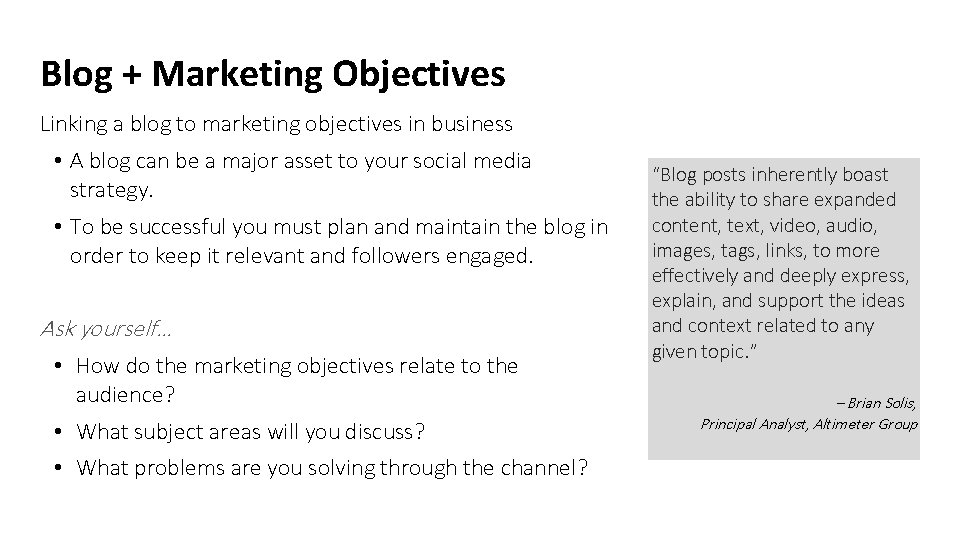 Blog + Marketing Objectives

Linking a blog to marketing objectives in business

• A blog can be a major asset to your social media strategy.

• To be successful you must plan and maintain the blog in order to keep it relevant and followers engaged.

Ask yourself…

• How do the marketing objectives relate to the audience?

• What subject areas will you discuss?

• What problems are you solving through the channel?

"Blog posts inherently boast the ability to share expanded content, text, video, audio, images, tags, links, to more effectively and deeply express, explain, and support the ideas and context related to any given topic."

– Brian Solis, Principal Analyst, Altimeter Group